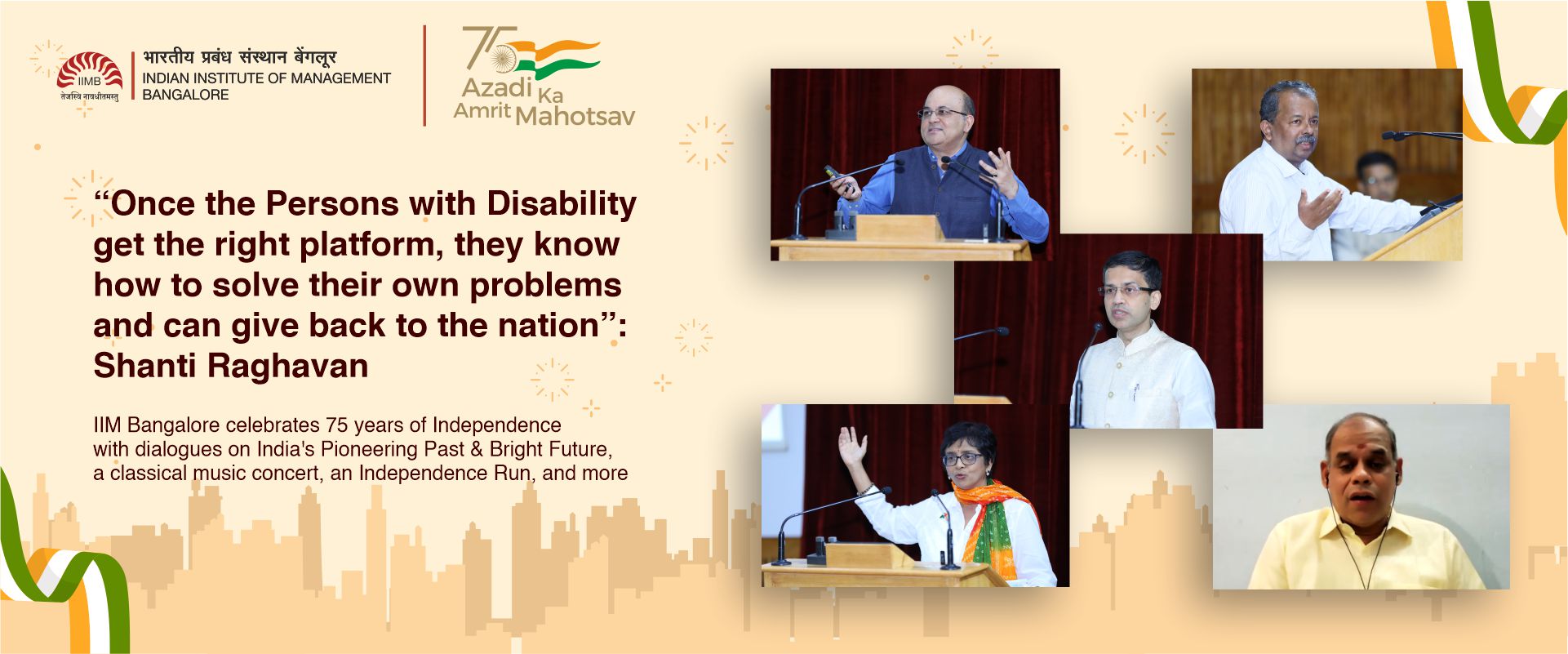 IIMB
तेजस्वि नावधीतमस्तु
भारतीय प्रबंध संस्थान बेंगलूर
INDIAN INSTITUTE OF MANAGEMENT BANGALORE

75
Azadi Ka Amrit Mahotsav

“Once the Persons with Disability get the right platform, they know how to solve their own problems and can give back to the nation”: Shanti Raghavan

IIM Bangalore celebrates 75 years of Independence with dialogues on India's Pioneering Past & Bright Future, a classical music concert, an Independence Run, and more